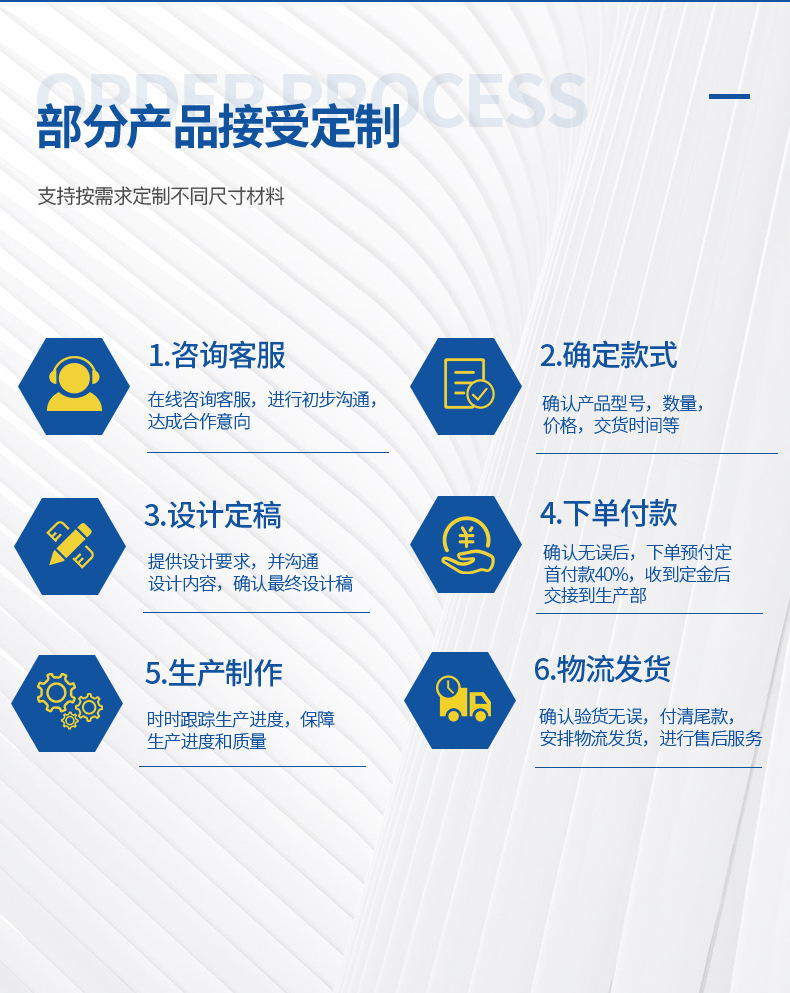 ORDER PROCESS

部分产品接受定制

支持按需求定制不同尺寸材料

1.咨询客服

在线咨询客服，进行初步沟通，达成合作意向

2.确定款式

确认产品型号，数量，价格，交货时间等

3.设计定稿

提供设计要求，并沟通设计内容，确认最终设计稿

4.下单付款

确认无误后，下单预付定首付款40%，收到定金后交接到生产部

5.生产制作

时时跟踪生产进度，保障生产进度和质量

6.物流发货

确认验货无误，付清尾款，安排物流发货，进行售后服务